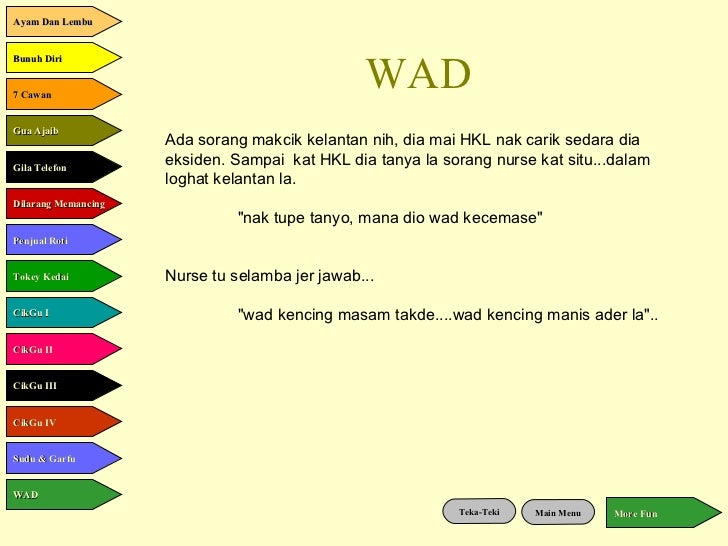 Ayam Dan Lembu
Bunuh Diri
7 Cawan
Gua Ajaib
Gila Telefon
Dilarang Memancing
Penjual Roti
Tokey Kedai
CikGu I
CikGu II
CikGu III
CikGu IV
Sudu & Garfu
WAD

WAD

Ada sorang makcik kelantan nih, dia mai HKL nak carik sedara dia eksiden. Sampai kat HKL dia tanya la sorang nurse kat situ...dalam loghat kelantan la.

"nak tupe tanyo, mana dio wad kecemase"

Nurse tu selamba jer jawab...

"wad kencing masam takde....wad kencing manis ader la"..

Teka-Teki
Main Menu
More Fun